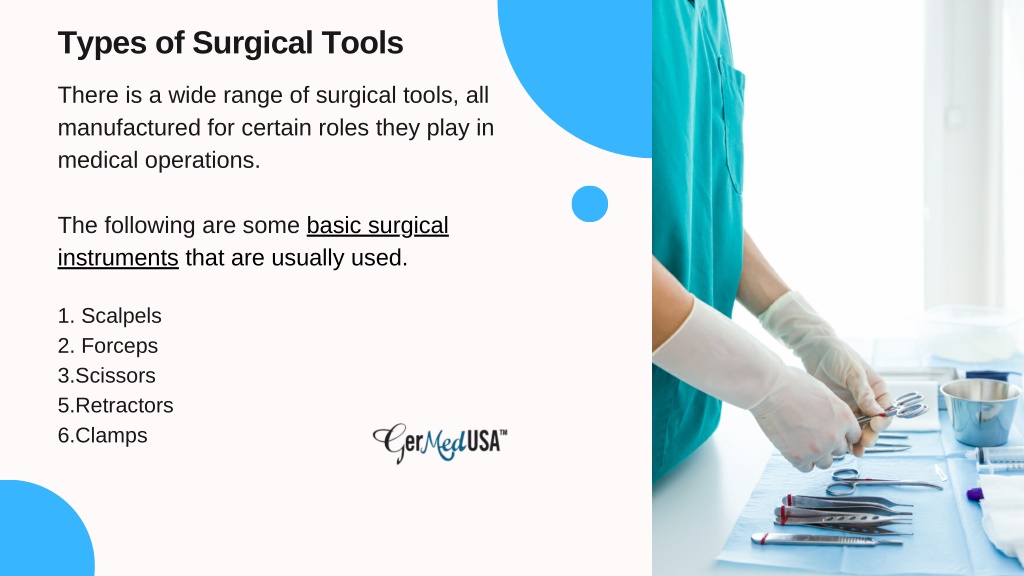 Types of Surgical Tools

There is a wide range of surgical tools, all manufactured for certain roles they play in medical operations.

The following are some basic surgical instruments that are usually used.

1. Scalpels
2. Forceps
3.Scissors
5.Retractors
6.Clamps

GerMedUSA™